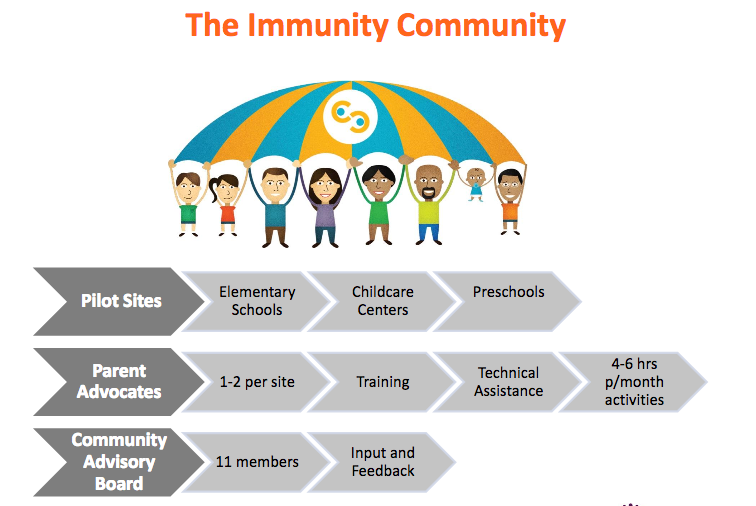 The Immunity Community

Pilot Sites

Elementary Schools

Childcare Centers

Preschools

Parent Advocates

1-2 per site

Training

Technical Assistance

4-6 hrs p/month activities

Community Advisory Board

11 members

Input and Feedback